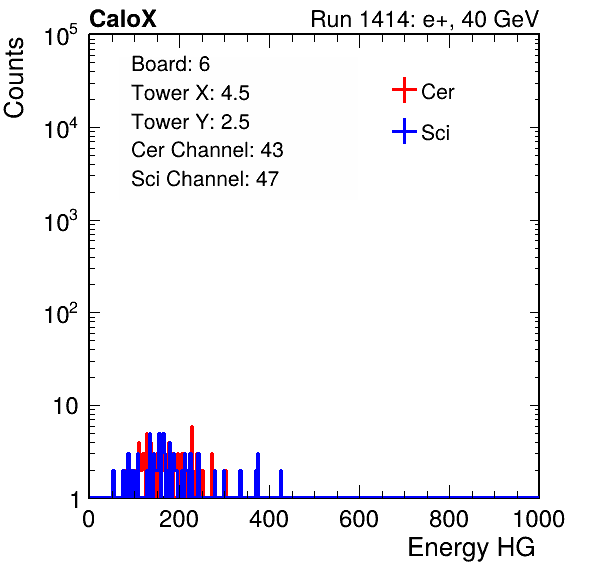 CaloX

Run 1414: e+, 40 GeV

Counts

$10^5$

$10^4$

$10^3$

$10^2$

10

1

Board: 6
Tower X: 4.5
Tower Y: 2.5
Cer Channel: 43
Sci Channel: 47

Cer

Sci

0

200

400

600

800

1000

Energy HG